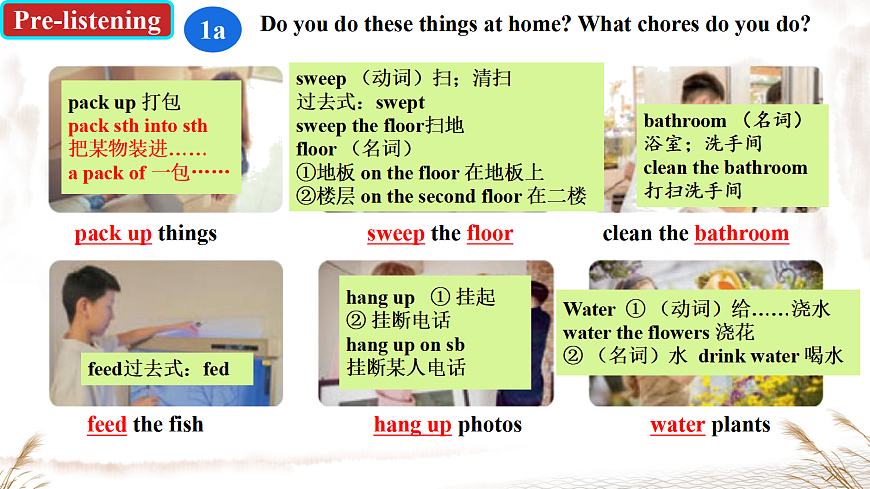 Pre-listening

1a Do you do these things at home? What chores do you do?

pack up 打包
pack sth into sth
把某物装进……
a pack of 一包……

pack up things

sweep （动词）扫；清扫
过去式：swept
sweep the floor扫地
floor （名词）
①地板 on the floor 在地板上
②楼层 on the second floor 在二楼

sweep the floor

bathroom （名词）
浴室；洗手间
clean the bathroom
打扫洗手间

clean the bathroom

feed过去式：fed

feed the fish

hang up ① 挂起
② 挂断电话
hang up on sb
挂断某人电话

hang up photos

Water ①（动词）给……浇水
water the flowers 浇花
②（名词）水 drink water 喝水

water plants